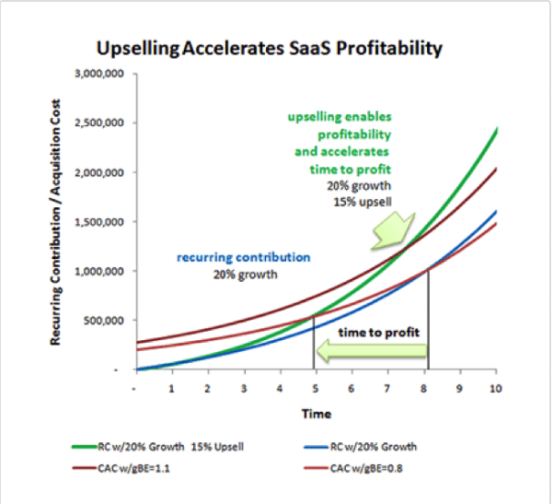 Upselling Accelerates SaaS Profitability

Recurring Contribution / Acquisition Cost

3,000,000
2,500,000
2,000,000
1,500,000
1,000,000
500,000
-

upselling enables profitability and accelerates time to profit
20% growth
15% upsell

recurring contribution
20% growth

time to profit

- 1 2 3 4 5 6 7 8 9 10

Time

RC w/20% Growth 15% Upsell
RC w/20% Growth
CAC w/gBE=1.1
CAC w/gBE=0.8